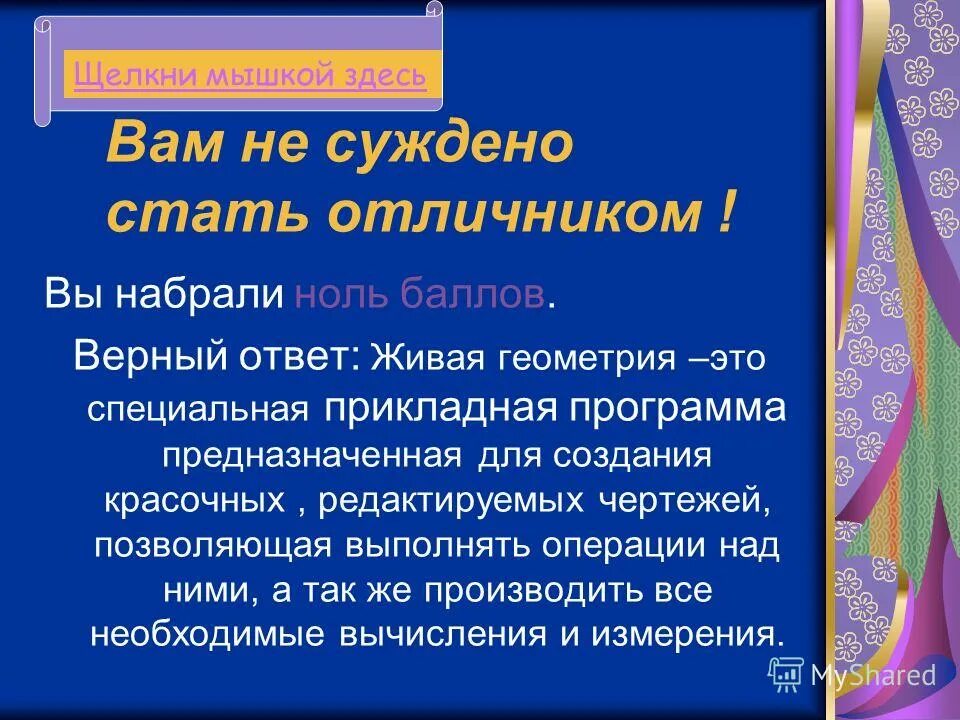 Щелкни мышкой здесь

Вам не суждено стать отличником !

Вы набрали ноль баллов.

Верный ответ: Живая геометрия –это специальная прикладная программа предназначенная для создания красочных , редактируемых чертежей, позволяющая выполнять операции над ними, а так же производить все необходимые вычисления и измерения.

MyShared